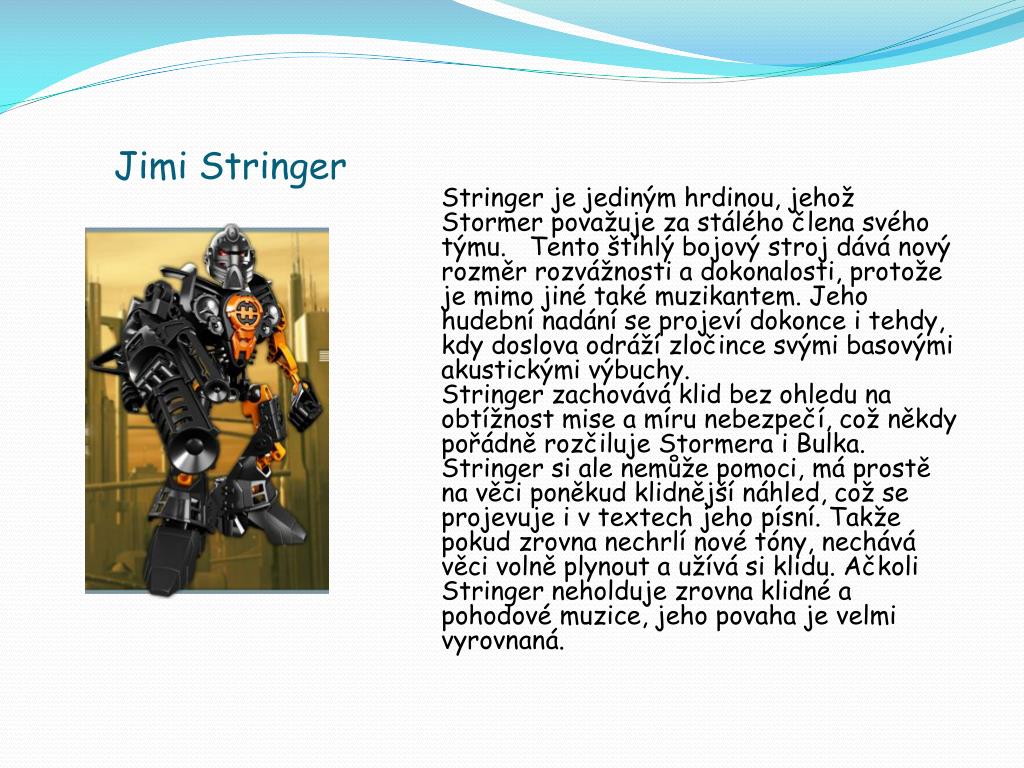 Jimi Stringer

Stringer je jediným hrdinou, jehož Stormer považuje za stálého člena svého týmu.   Tento štíhlý bojový stroj dává nový rozměr rozvážnosti a dokonalosti, protože je mimo jiné také muzikantem. Jeho hudební nadání se projeví dokonce i tehdy, kdy doslova odráží zločince svými basovými akustickými výbuchy.
Stringer zachovává klid bez ohledu na obtížnost mise a míru nebezpečí, což někdy pořádně rozčiluje Stormera i Bulka. Stringer si ale nemůže pomoci, má prostě na věci poněkud klidnější náhled, což se projevuje i v textech jeho písní. Takže pokud zrovna nechrlí nové tóny, nechává věci volně plynout a užívá si klidu. Ačkoli Stringer neholduje zrovna klidné a pohodové muzice, jeho povaha je velmi vyrovnaná.